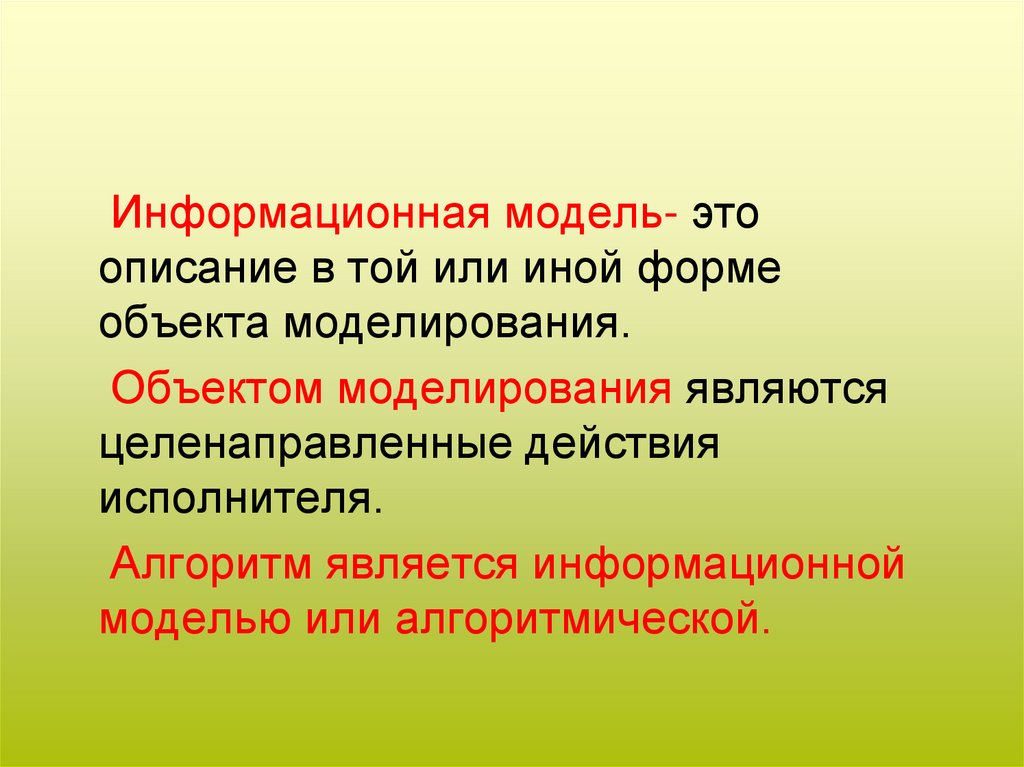 Информационная модель- это описание в той или иной форме объекта моделирования.

Объектом моделирования являются целенаправленные действия исполнителя.

Алгоритм является информационной моделью или алгоритмической.